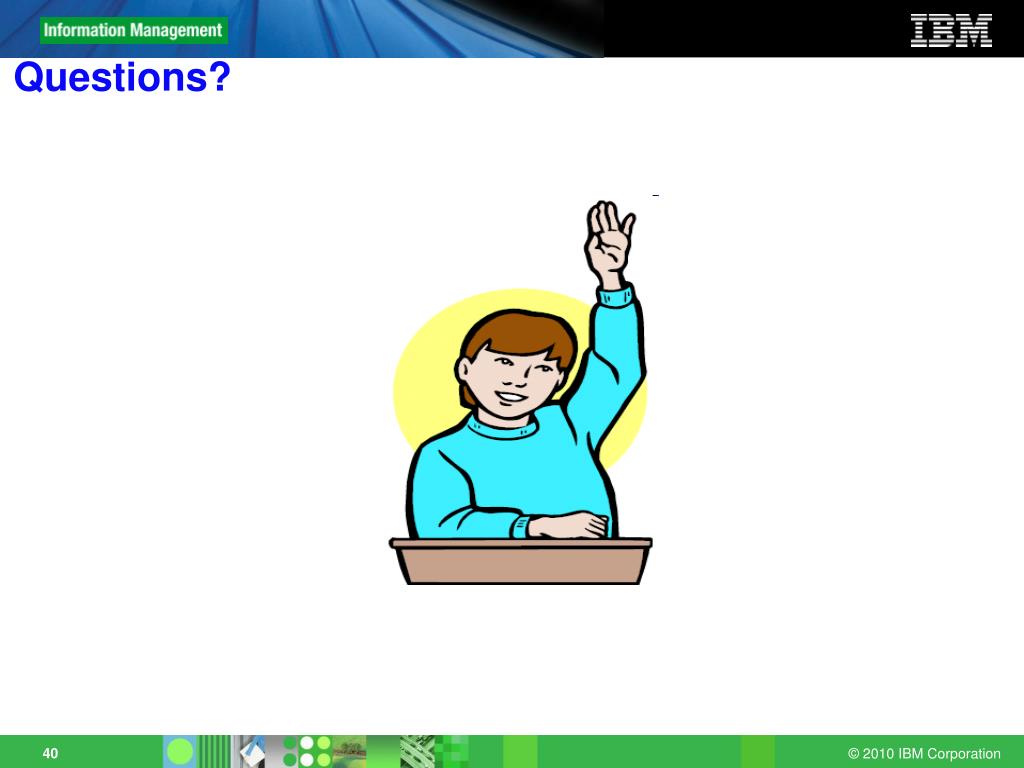 Information Management

IBM

Questions?

40

© 2010 IBM Corporation